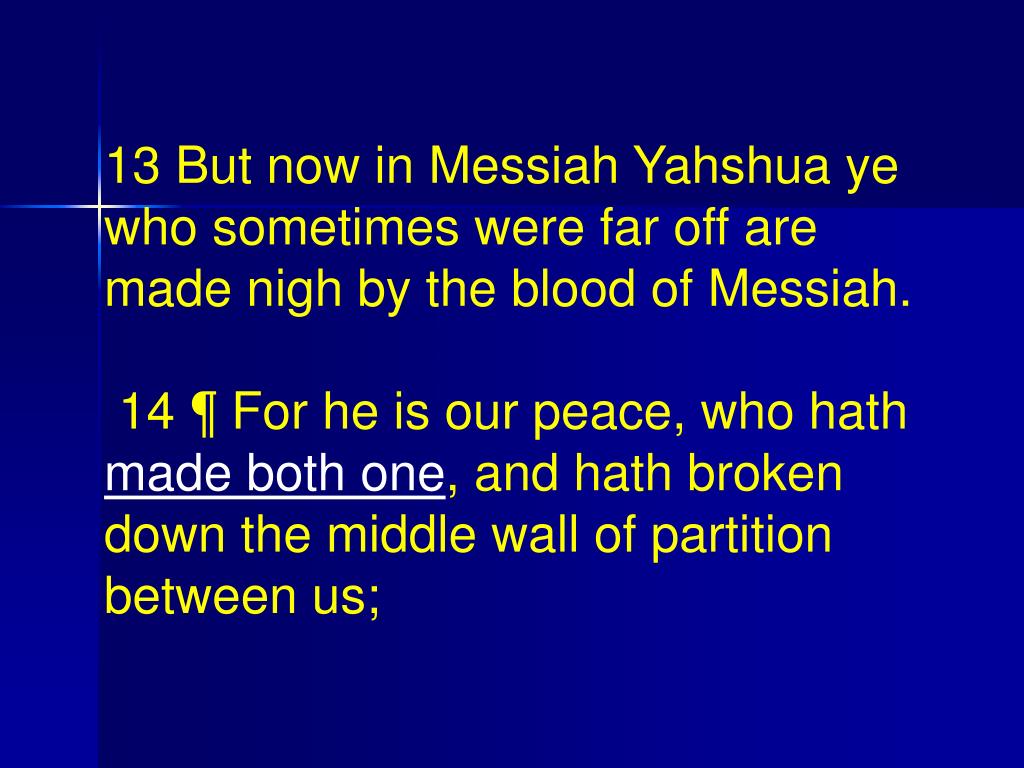 13 But now in Messiah Yahshua ye who sometimes were far off are made nigh by the blood of Messiah.

14 ¶ For he is our peace, who hath made both one, and hath broken down the middle wall of partition between us;